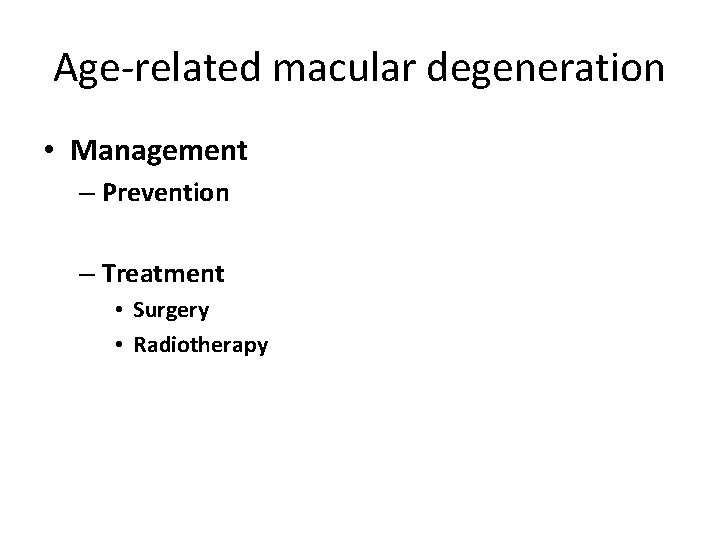 Age-related macular degeneration

• Management
– Prevention

– Treatment
• Surgery
• Radiotherapy